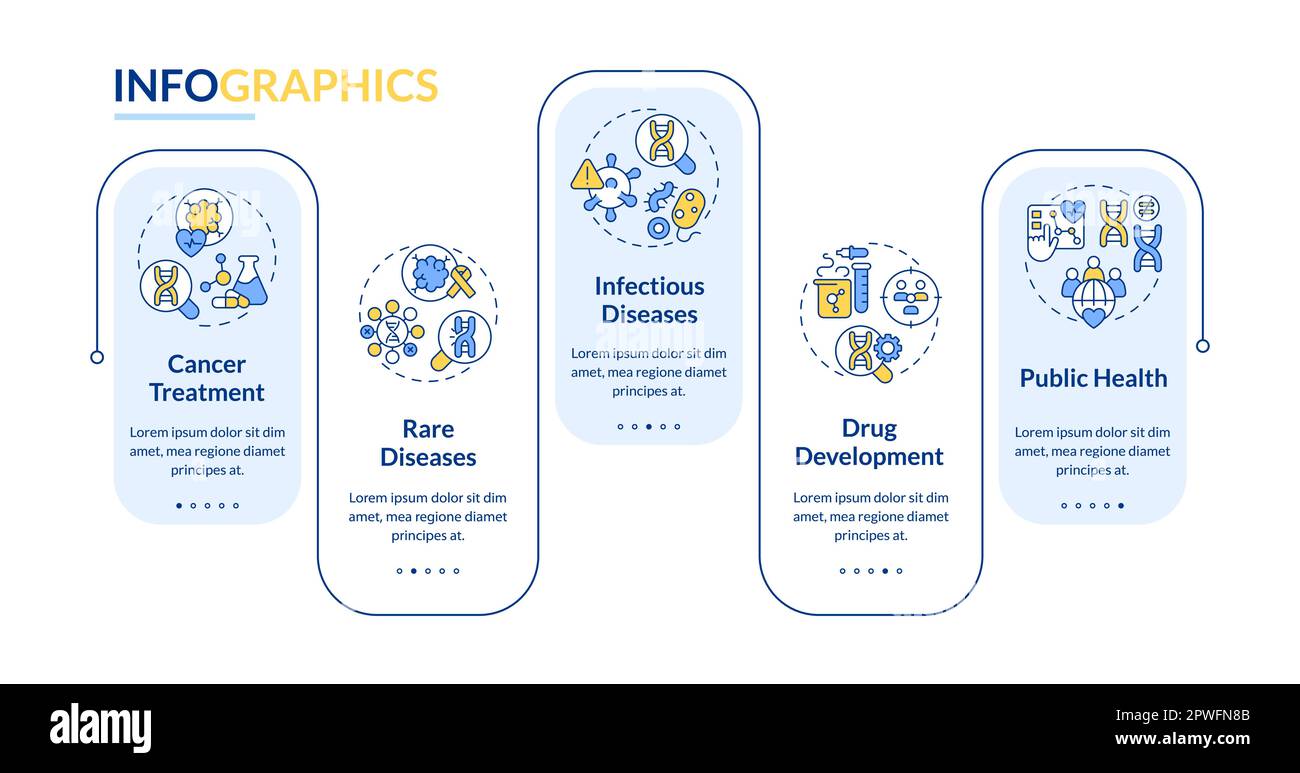 INFOGRAPHICS

Cancer Treatment

Lorem ipsum dolor sit dim amet, mea regione diamet principes at.

Rare Diseases

Lorem ipsum dolor sit dim amet, mea regione diamet principes at.

Infectious Diseases

Lorem ipsum dolor sit dim amet, mea regione diamet principes at.

Drug Development

Lorem ipsum dolor sit dim amet, mea regione diamet principes at.

Public Health

Lorem ipsum dolor sit dim amet, mea regione diamet principes at.

alamy

Image ID: 2PWFN8B
www.alamy.com